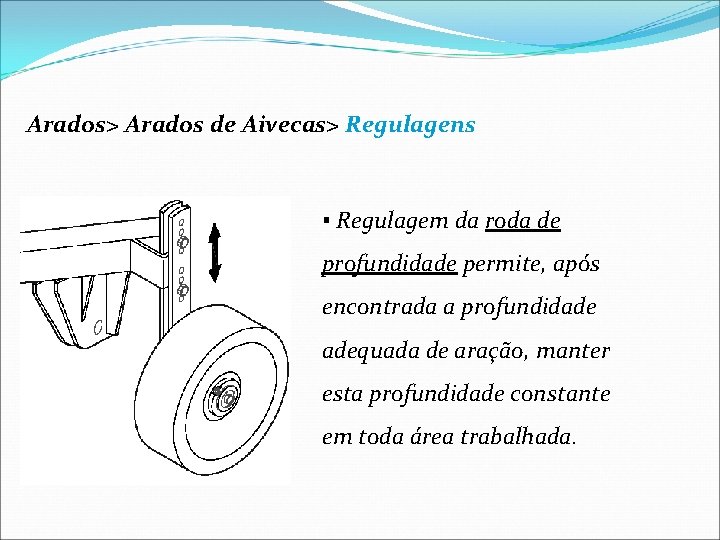 Arados> Arados de Aivecas> Regulagens

▪ Regulagem da roda de profundidade permite, após encontrada a profundidade adequada de aração, manter esta profundidade constante em toda área trabalhada.